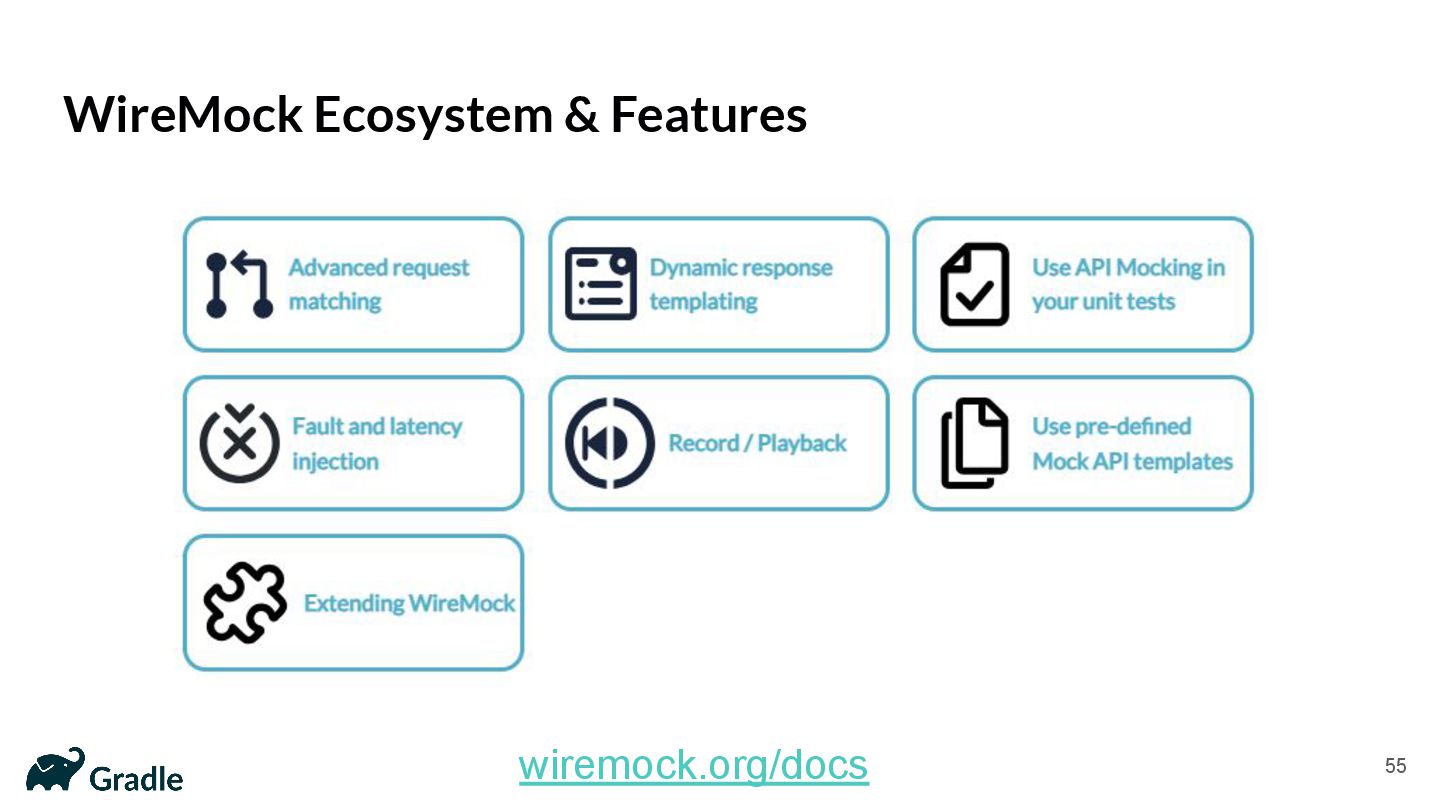 WireMock Ecosystem & Features

Advanced request matching

Dynamic response templating

Use API Mocking in your unit tests

Fault and latency injection

Record / Playback

Use pre-defined Mock API templates

Extending WireMock

Gradle

wiremock.org/docs

55